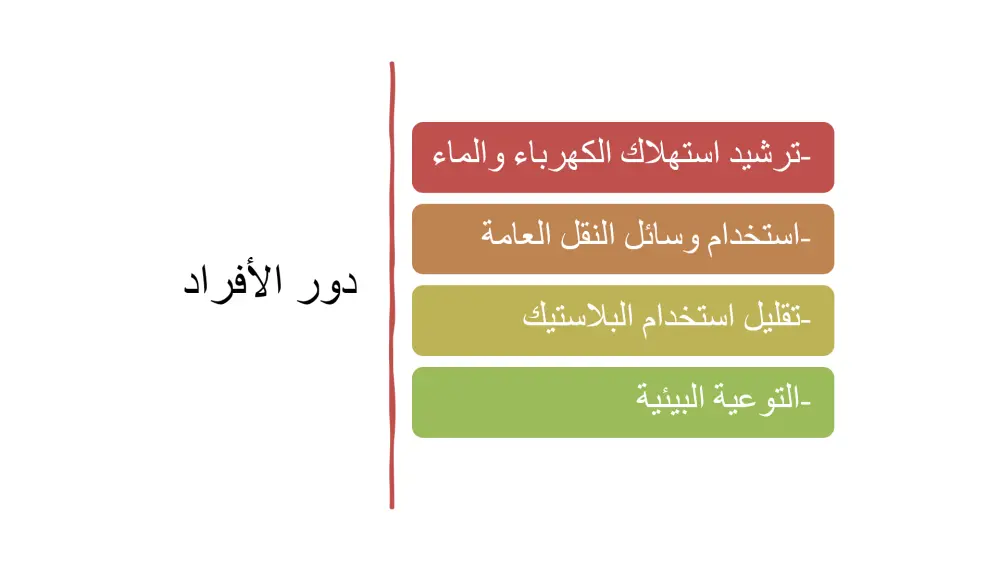 دور الأفراد

-ترشيد استهلاك الكهرباء والماء

-استخدام وسائل النقل العامة

-تقليل استخدام البلاستيك

-التوعية البيئية